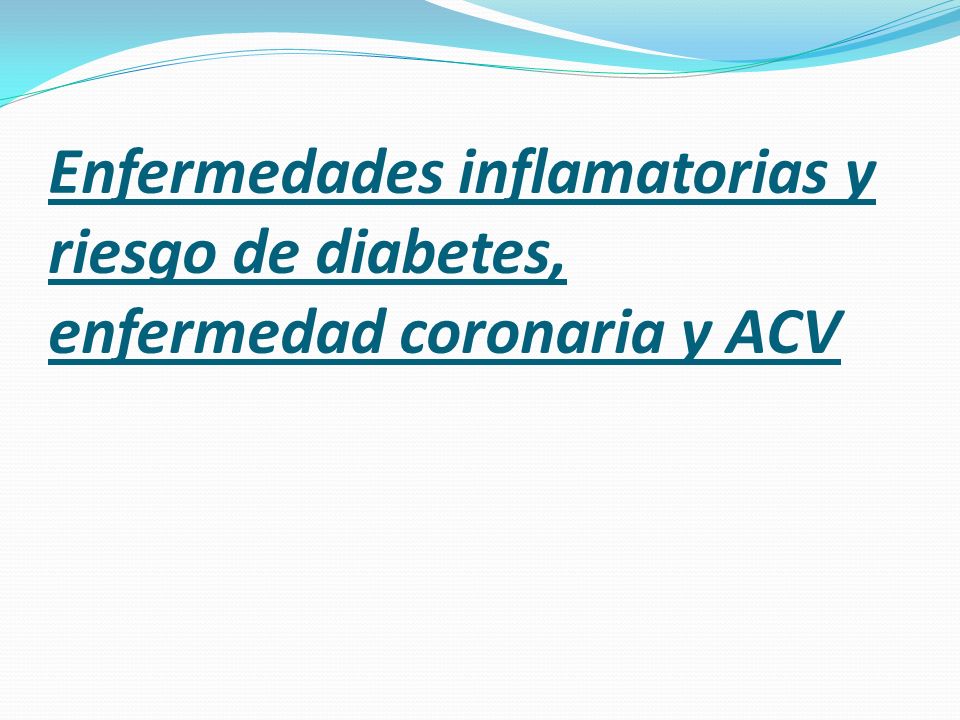 Enfermedades inflamatorias y riesgo de diabetes, enfermedad coronaria y ACV